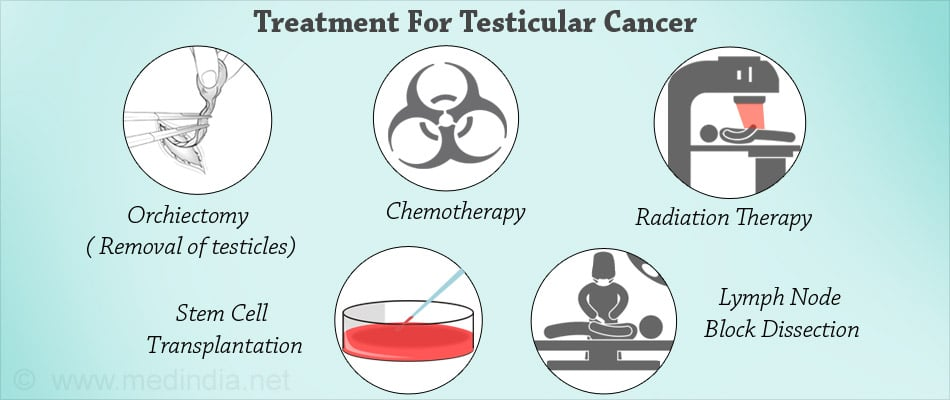 Treatment For Testicular Cancer

Orchiectomy
( Removal of testicles)

Chemotherapy

Radiation Therapy

Stem Cell
Transplantation

Lymph Node
Block Dissection

© www.medindia.net